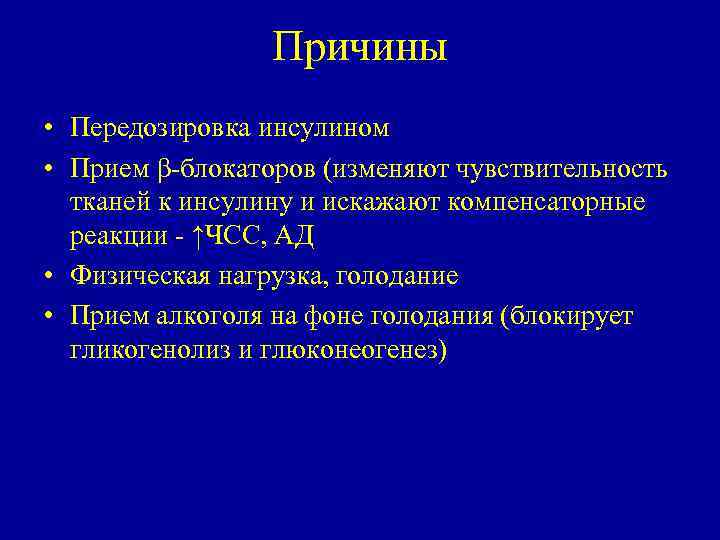 Причины

• Передозировка инсулином
• Прием β-блокаторов (изменяют чувствительность тканей к инсулину и искажают компенсаторные реакции - ↑ЧСС, АД
• Физическая нагрузка, голодание
• Прием алкоголя на фоне голодания (блокирует гликогенолиз и глюконеогенез)